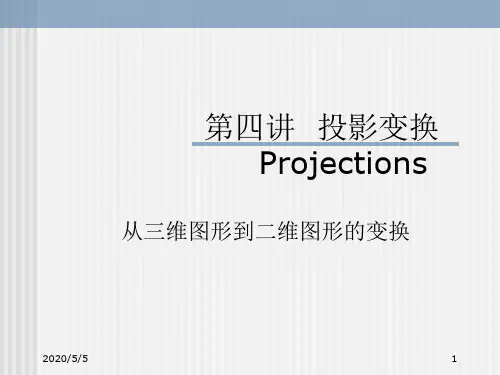 第四讲 投影变换
Projections

从三维图形到二维图形的变换

2020/5/5

1